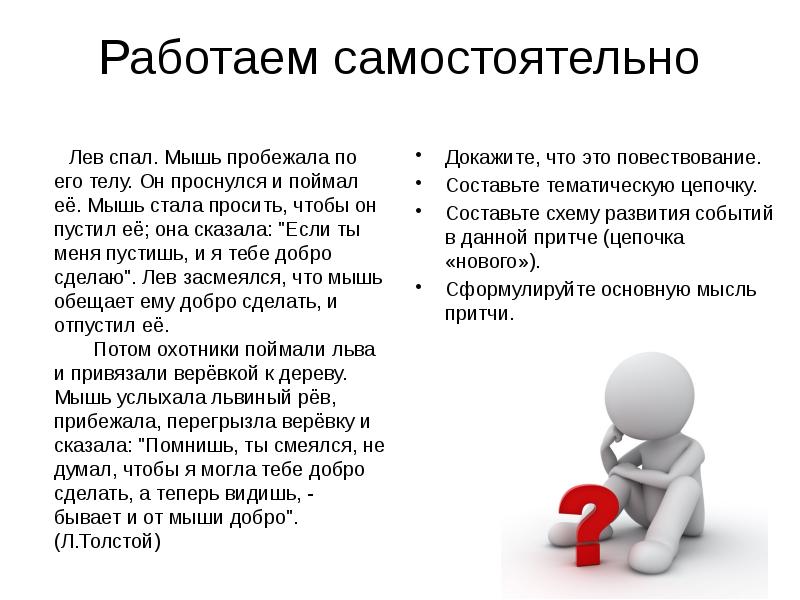 Работаем самостоятельно

Лев спал. Мышь пробежала по его телу. Он проснулся и поймал её. Мышь стала просить, чтобы он пустил её; она сказала: "Если ты меня пустишь, и я тебе добро сделаю". Лев засмеялся, что мышь обещает ему добро сделать, и отпустил её.

Потом охотники поймали льва и привязали верёвкой к дереву. Мышь услыхала львиный рёв, прибежала, перегрызла верёвку и сказала: "Помнишь, ты смеялся, не думал, чтобы я могла тебе добро сделать, а теперь видишь, - бывает и от мыши добро". (Л.Толстой)

• Докажите, что это повествование.
• Составьте тематическую цепочку.
• Составьте схему развития событий в данной притче (цепочка «нового»).
• Сформулируйте основную мысль притчи.

?